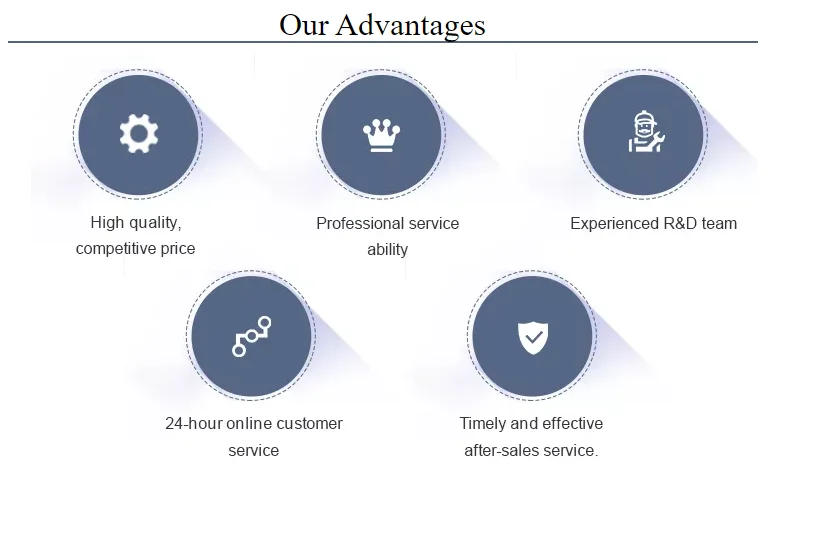 Our Advantages

High quality, competitive price

Professional service ability

Experienced R&D team

24-hour online customer service

Timely and effective after-sales service.